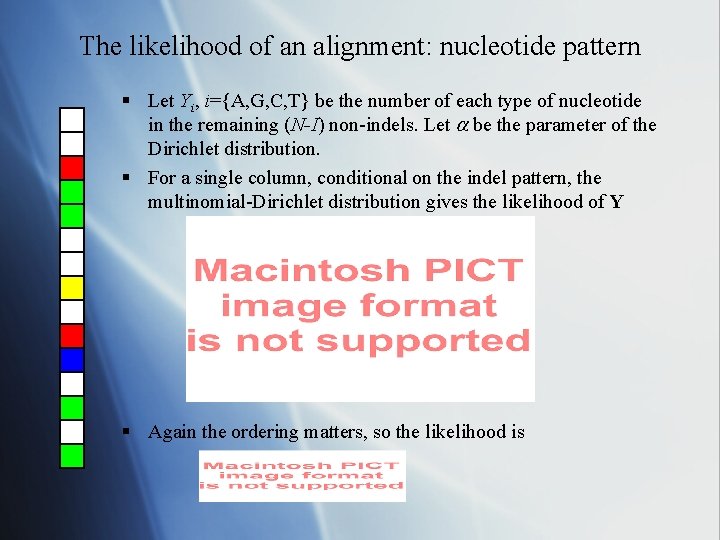 The likelihood of an alignment: nucleotide pattern

▪ Let $Y_i$, $i$={A,G,C,T} be the number of each type of nucleotide in the remaining ($N$-$I$) non-indels. Let $\alpha$ be the parameter of the Dirichlet distribution.

▪ For a single column, conditional on the indel pattern, the multinomial-Dirichlet distribution gives the likelihood of **Y**

Macintosh PICT image format is not supported

▪ Again the ordering matters, so the likelihood is

Macintosh PICT image format is not supported